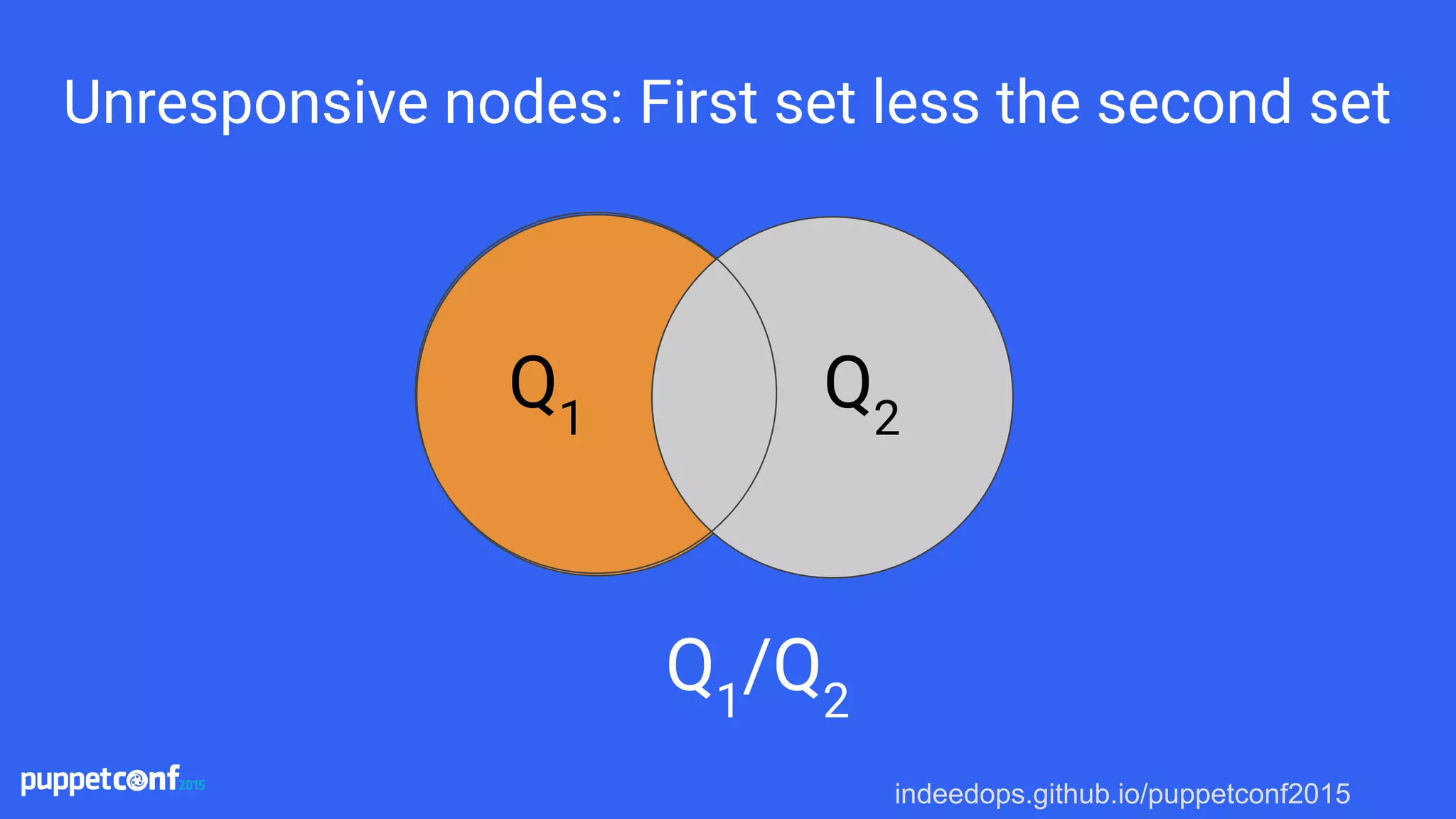 Unresponsive nodes: First set less the second set

$Q_1$

$Q_2$

$Q_1/Q_2$

puppetconf 2015

indeedops.github.io/puppetconf2015